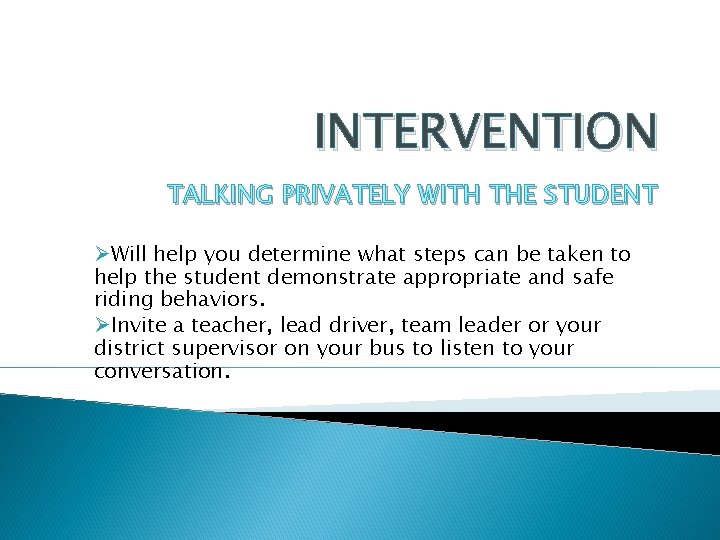 INTERVENTION

TALKING PRIVATELY WITH THE STUDENT

➢Will help you determine what steps can be taken to help the student demonstrate appropriate and safe riding behaviors.

➢Invite a teacher, lead driver, team leader or your district supervisor on your bus to listen to your conversation.